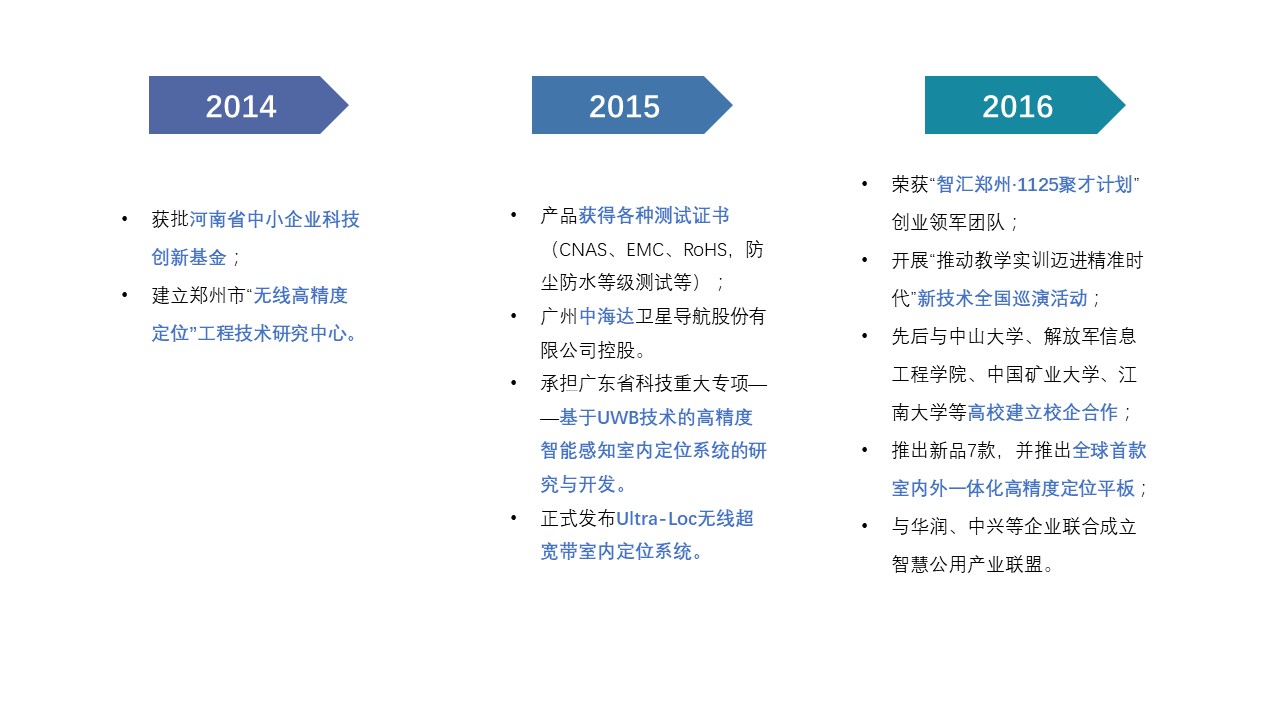 2014

• 获批河南省中小企业科技创新基金；
• 建立郑州市“无线高精度定位”工程技术研究中心。

2015

• 产品获得各种测试证书（CNAS、EMC、RoHS，防尘防水等级测试等）；
• 广州中海达卫星导航股份有限公司控股。
• 承担广东省科技重大专项——基于UWB技术的高精度智能感知室内定位系统的研究与开发。
• 正式发布Ultra-Loc无线超宽带室内定位系统。

2016

• 荣获“智汇郑州·1125聚才计划”创业领军团队；
• 开展“推动教学实训迈进精准时代”新技术全国巡演活动；
• 先后与中山大学、解放军信息工程学院、中国矿业大学、江南大学等高校建立校企合作；
• 推出新品7款，并推出全球首款室内外一体化高精度定位平板；
• 与华润、中兴等企业联合成立智慧公用产业联盟。